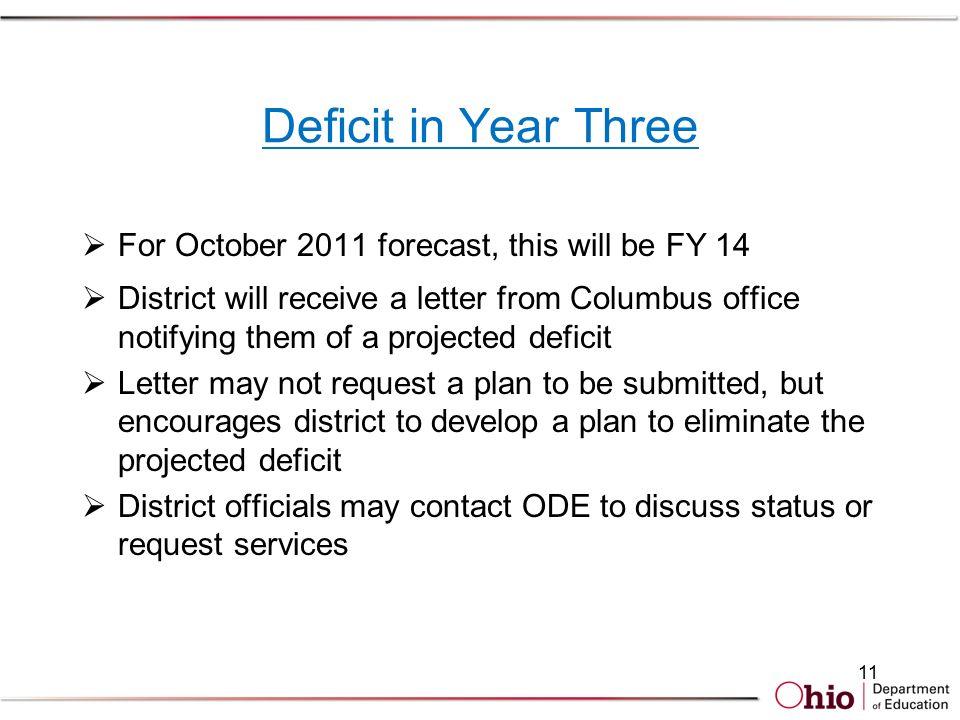 Deficit in Year Three

➢ For October 2011 forecast, this will be FY 14

➢ District will receive a letter from Columbus office notifying them of a projected deficit

➢ Letter may not request a plan to be submitted, but encourages district to develop a plan to eliminate the projected deficit

➢ District officials may contact ODE to discuss status or request services

11

Ohio | Department of Education